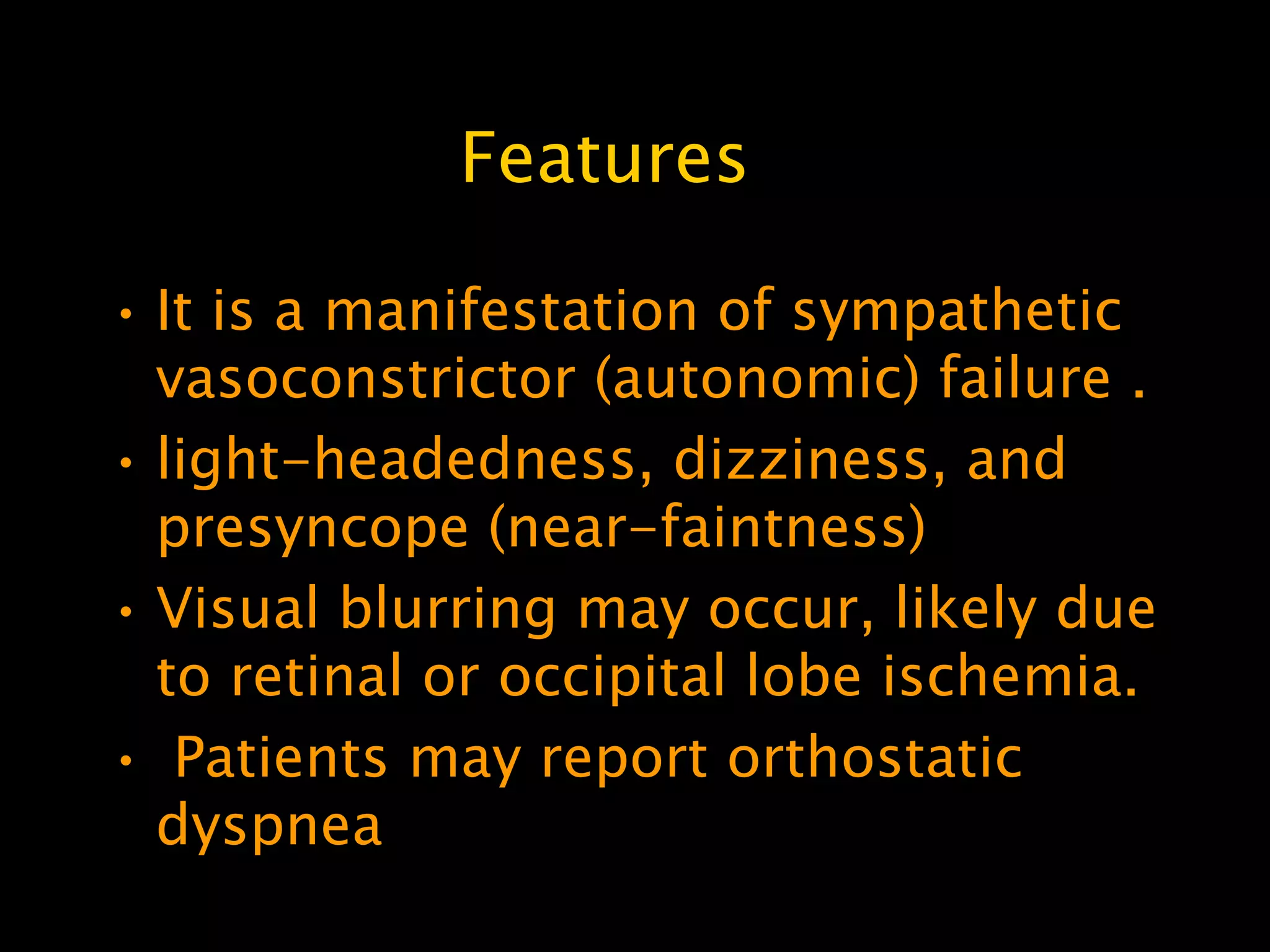 Features

• It is a manifestation of sympathetic vasoconstrictor (autonomic) failure .
• light-headedness, dizziness, and presyncope (near-faintness)
• Visual blurring may occur, likely due to retinal or occipital lobe ischemia.
• Patients may report orthostatic dyspnea